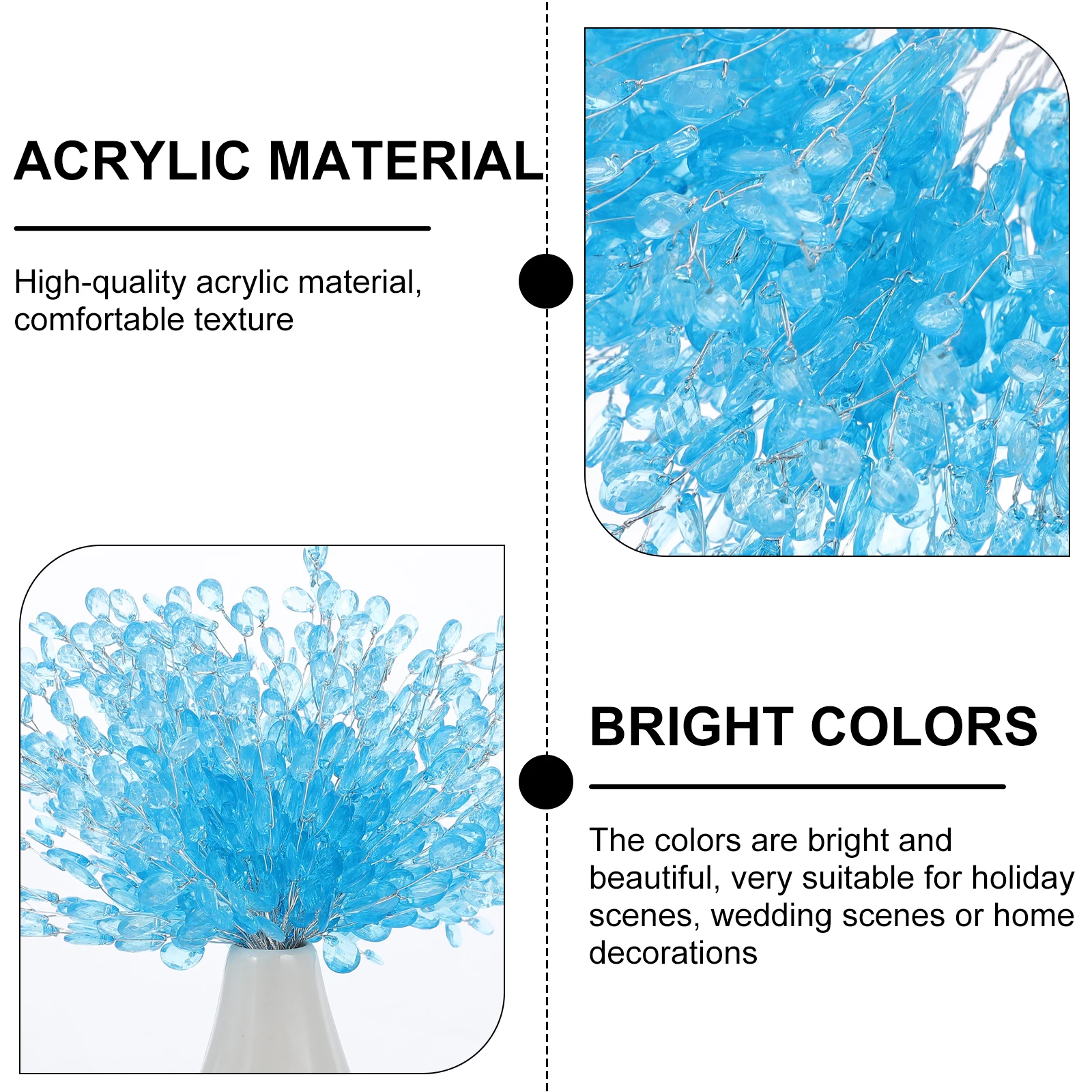 ACRYLIC MATERIAL

High-quality acrylic material, comfortable texture

BRIGHT COLORS

The colors are bright and beautiful, very suitable for holiday scenes, wedding scenes or home decorations